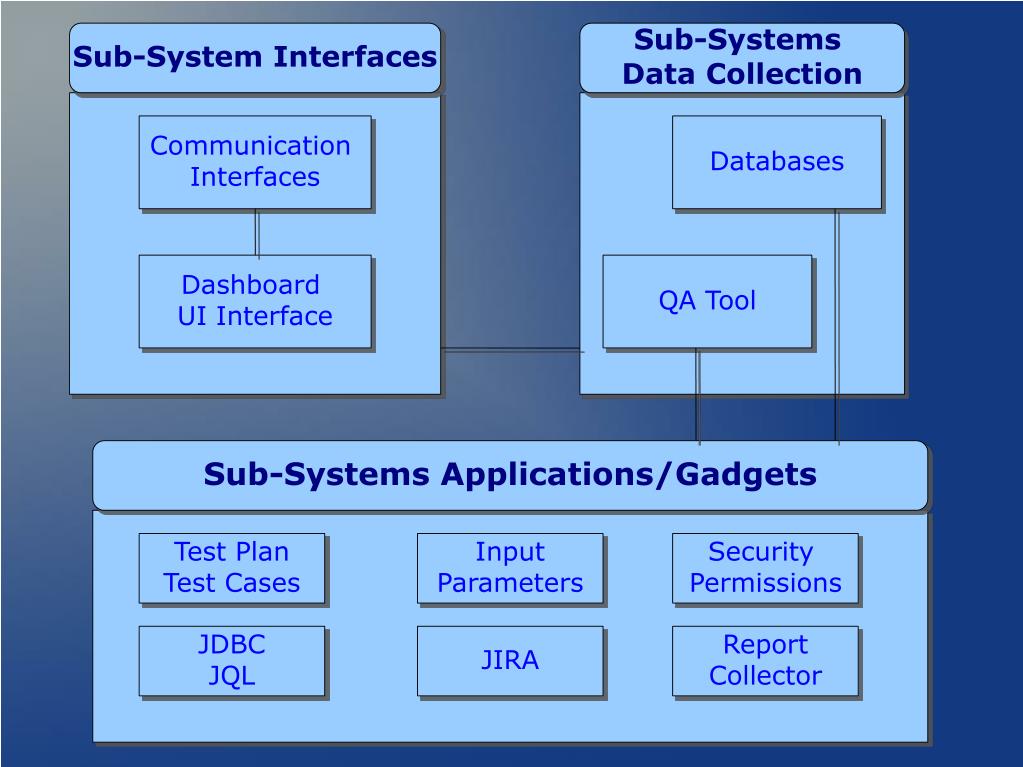 Sub-System Interfaces

Communication Interfaces

Dashboard UI Interface

Sub-Systems Data Collection

Databases

QA Tool

Sub-Systems Applications/Gadgets

Test Plan Test Cases

Input Parameters

Security Permissions

JDBC JQL

JIRA

Report Collector